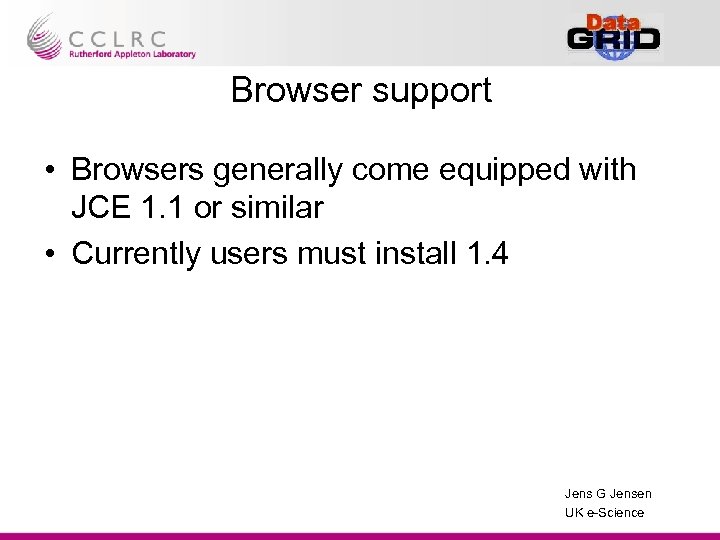 CCLRC
Rutherford Appleton Laboratory

Data GRID

Browser support

• Browsers generally come equipped with JCE 1.1 or similar
• Currently users must install 1.4

Jens G Jensen
UK e-Science